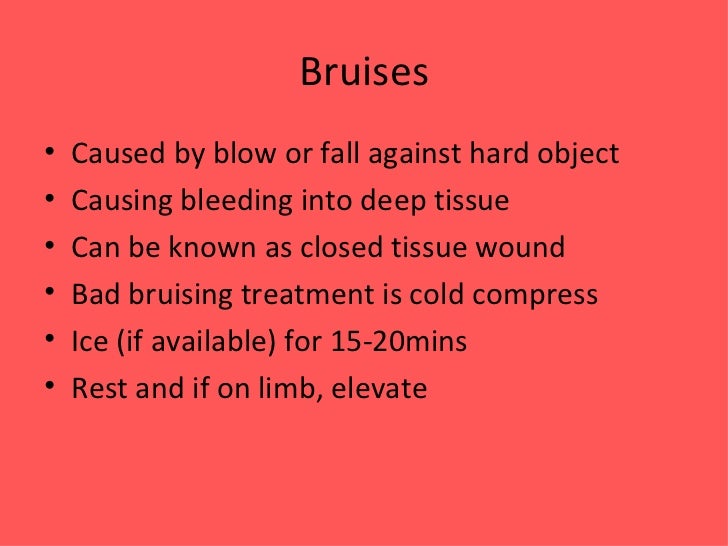 Bruises

• Caused by blow or fall against hard object
• Causing bleeding into deep tissue
• Can be known as closed tissue wound
• Bad bruising treatment is cold compress
• Ice (if available) for 15-20mins
• Rest and if on limb, elevate